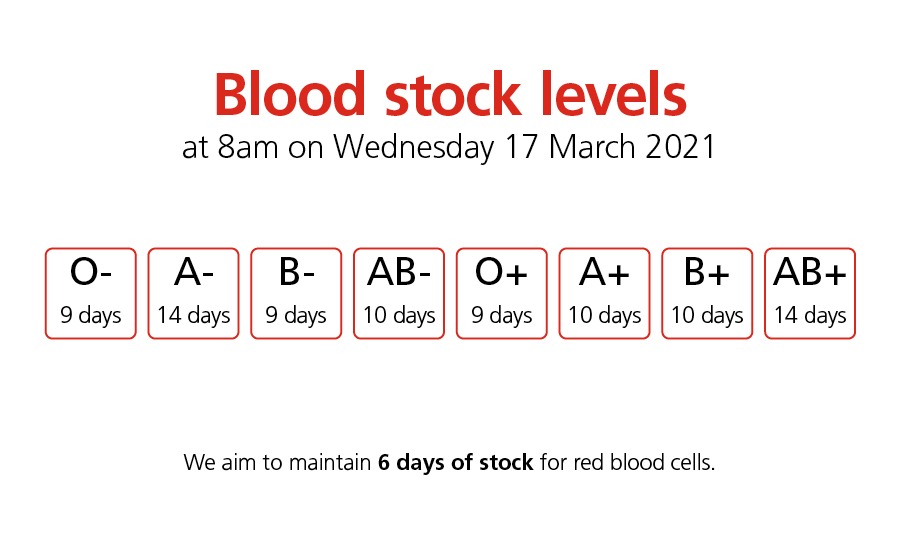 Blood stock levels
at 8am on Wednesday 17 March 2021

O-
9 days

A-
14 days

B-
9 days

AB-
10 days

O+
9 days

A+
10 days

B+
10 days

AB+
14 days

We aim to maintain 6 days of stock for red blood cells.